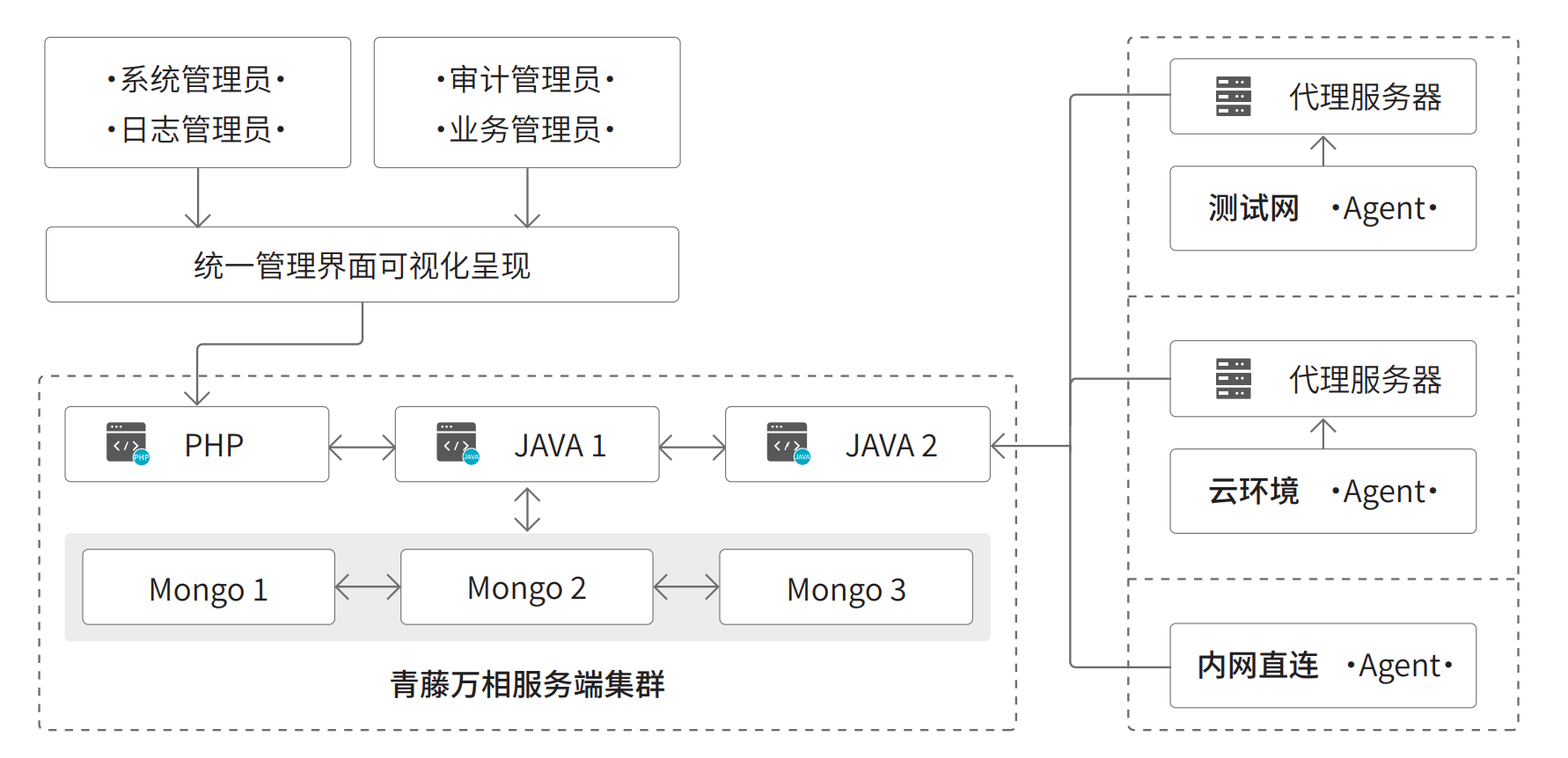 ·系统管理员·
·日志管理员·

·审计管理员·
·业务管理员·

统一管理界面可视化呈现

PHP

JAVA 1

JAVA 2

Mongo 1

Mongo 2

Mongo 3

青藤万相服务端集群

代理服务器

测试网 ·Agent·

代理服务器

云环境 ·Agent·

内网直连 ·Agent·